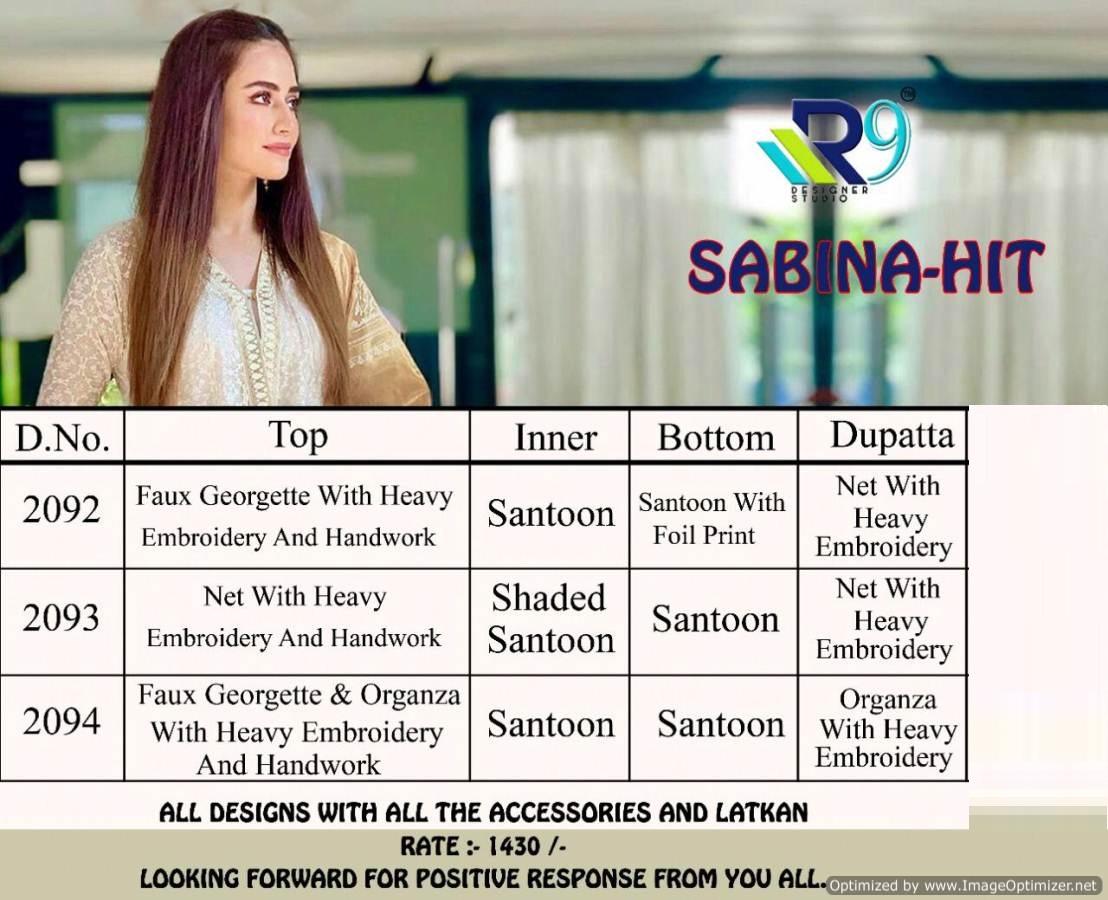 R9
DESIGNER STUDIO

SABINA-HIT

| D.No. | Top | Inner | Bottom | Dupatta |
|---|---|---|---|---|
| 2092 | Faux Georgette With Heavy Embroidery And Handwork | Santoon | Santoon With Foil Print | Net With Heavy Embroidery |
| 2093 | Net With Heavy Embroidery And Handwork | Shaded Santoon | Santoon | Net With Heavy Embroidery |
| 2094 | Faux Georgette & Organza With Heavy Embroidery And Handwork | Santoon | Santoon | Organza With Heavy Embroidery |

ALL DESIGNS WITH ALL THE ACCESSORIES AND LATKAN

RATE :- 1430 /-

LOOKING FORWARD FOR POSITIVE RESPONSE FROM YOU ALL.

Optimized by www.ImageOptimizer.net